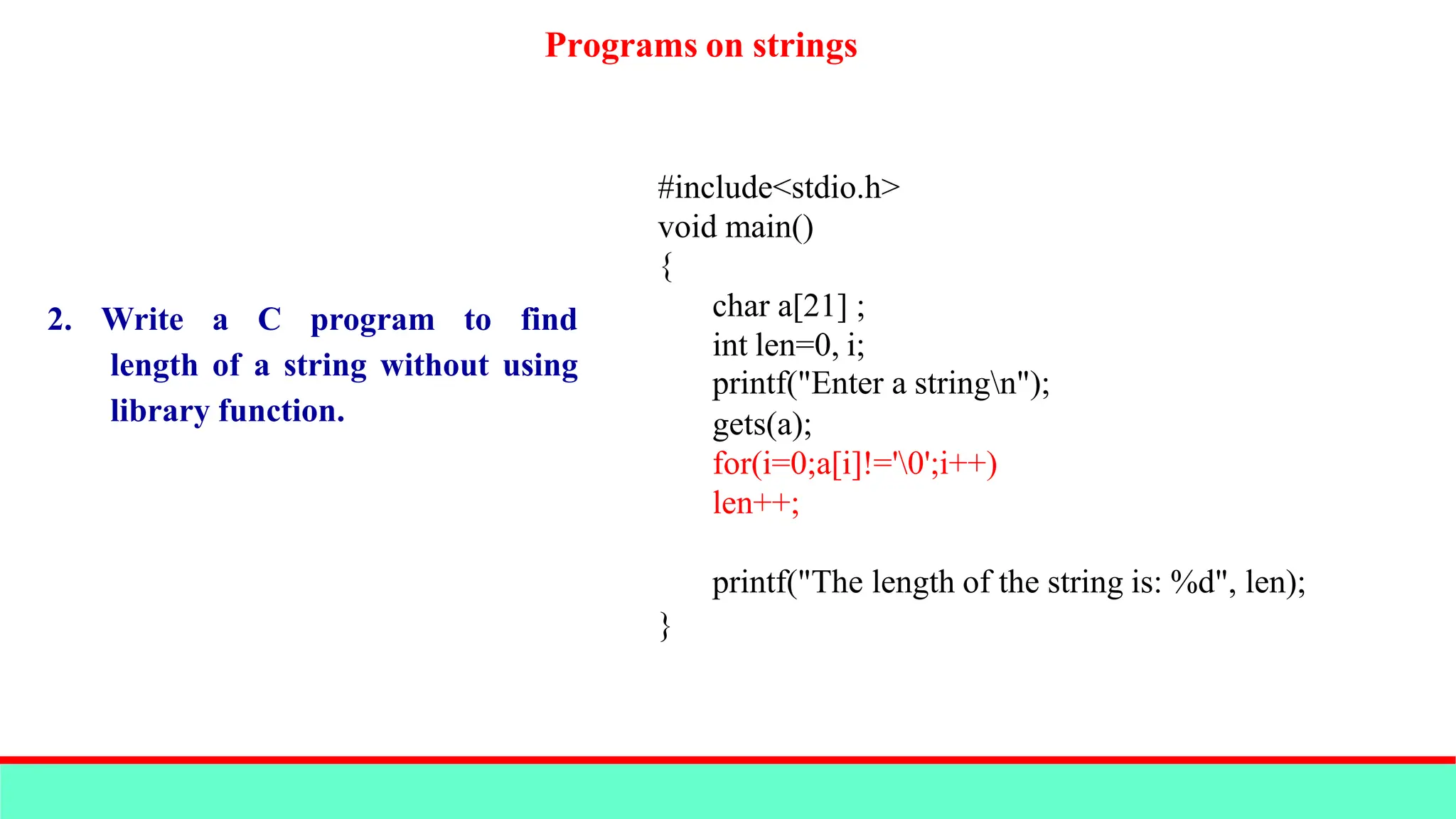 Programs on strings

2. Write a C program to find length of a string without using library function.

#include<stdio.h>
void main()
{
char a[21] ;
int len=0, i;
printf("Enter a string\n");
gets(a);
for(i=0;a[i]!='\0';i++)
len++;

printf("The length of the string is: %d", len);
}